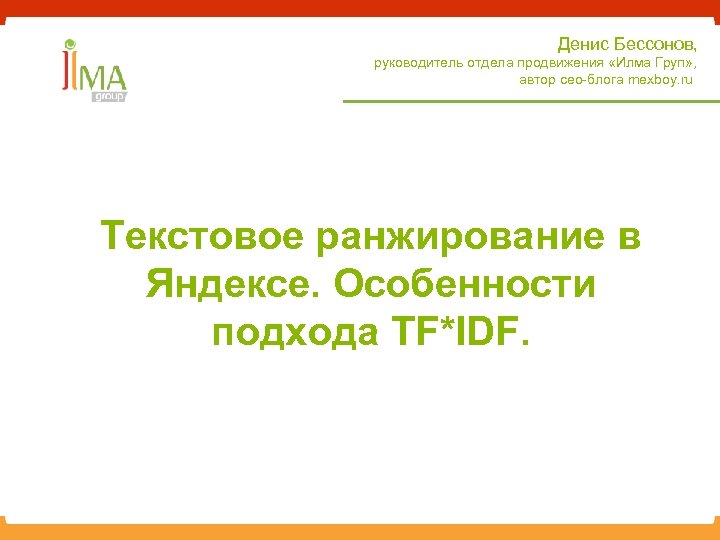 ILMA
group

Денис Бессонов,
руководитель отдела продвижения «Илма Груп»,
автор сео-блога mexboy.ru

Текстовое ранжирование в Яндексе. Особенности подхода TF*IDF.